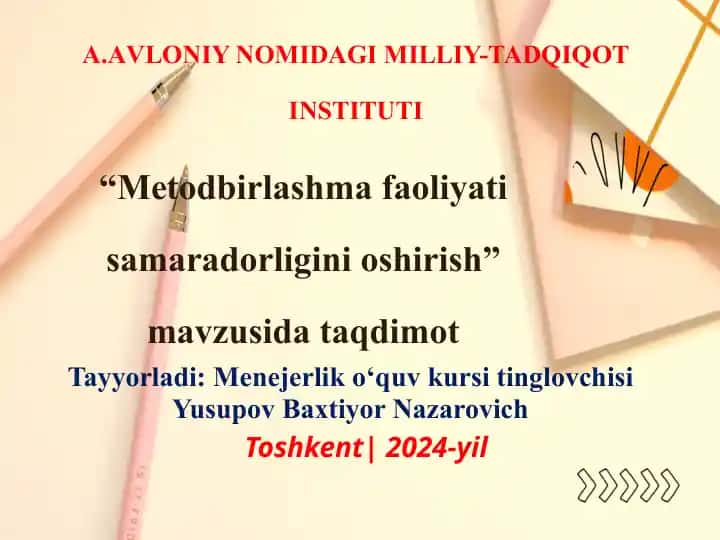 A.AVLONIY NOMIDAGI MILLIY-TADQIQOT INSTITUTI

“Metodbirlashma faoliyati samaradorligini oshirish” mavzusida taqdimot

Tayyorladi: Menejerlik o‘quv kursi tinglovchisi Yusupov Baxtiyor Nazarovich

Toshkent| 2024-yil